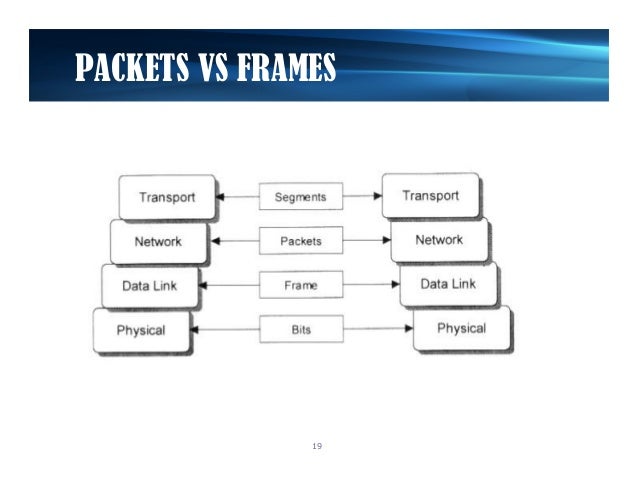 PACKETS VS FRAMES

Transport
Segments
Transport
Network
Packets
Network
Data Link
Frame
Data Link
Physical
Bits
Physical

19